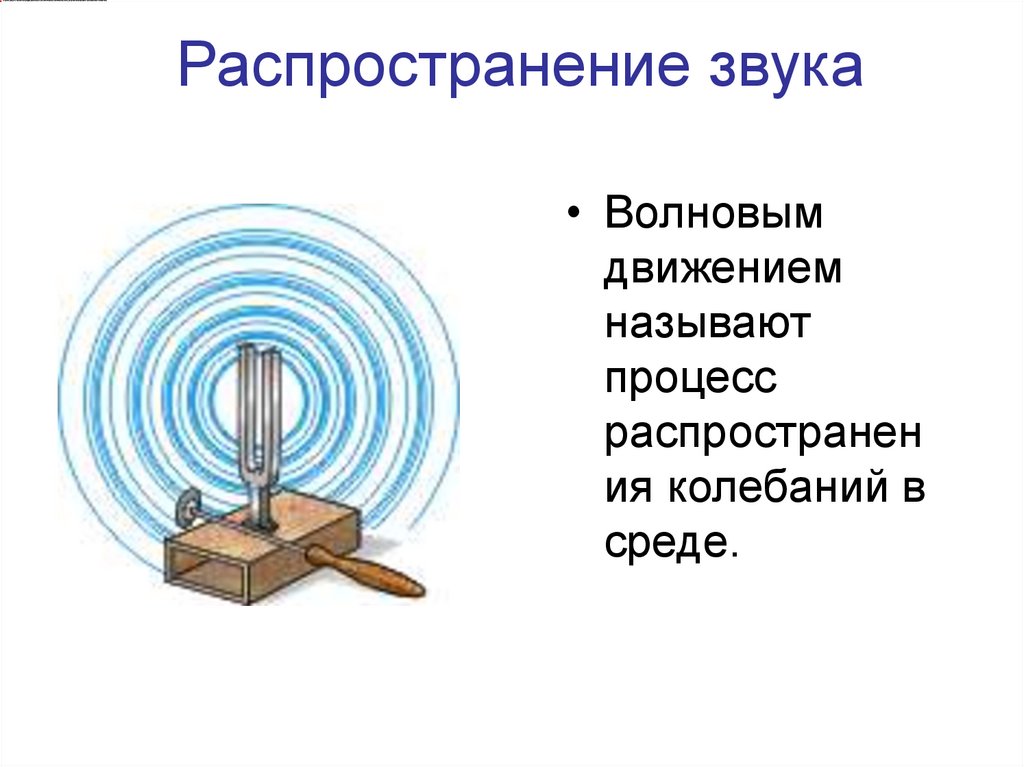 Распространение звука

• Волновым движением называют процесс распространения колебаний в среде.